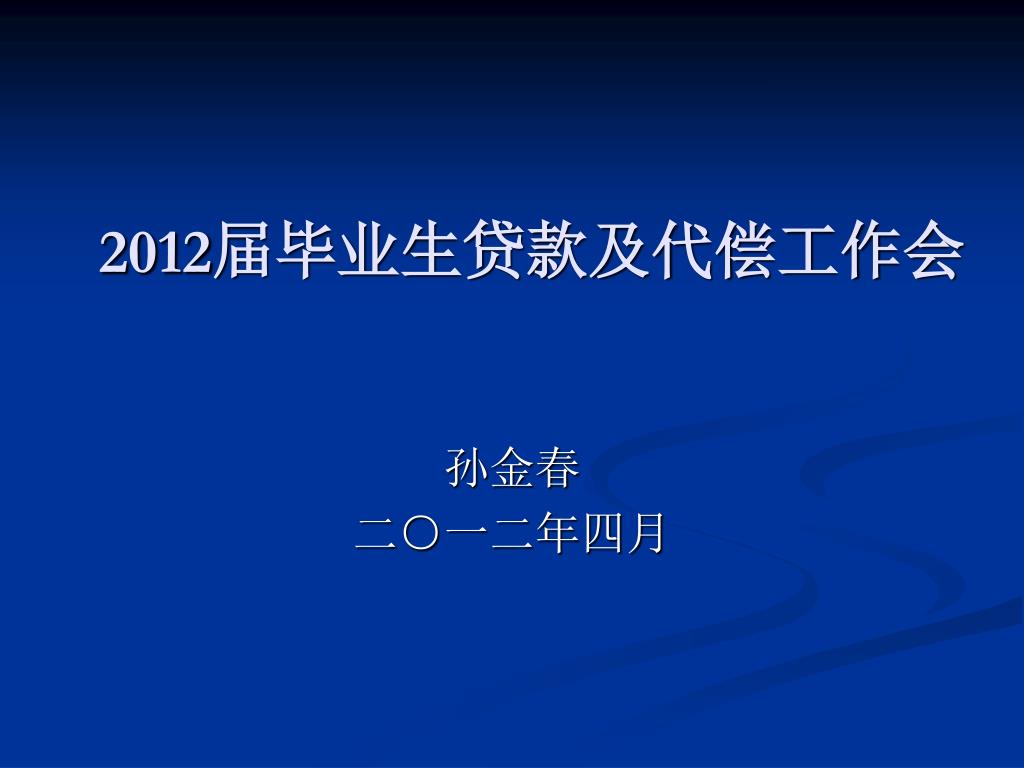 2012届毕业生贷款及代偿工作会

孙金春
二〇一二年四月